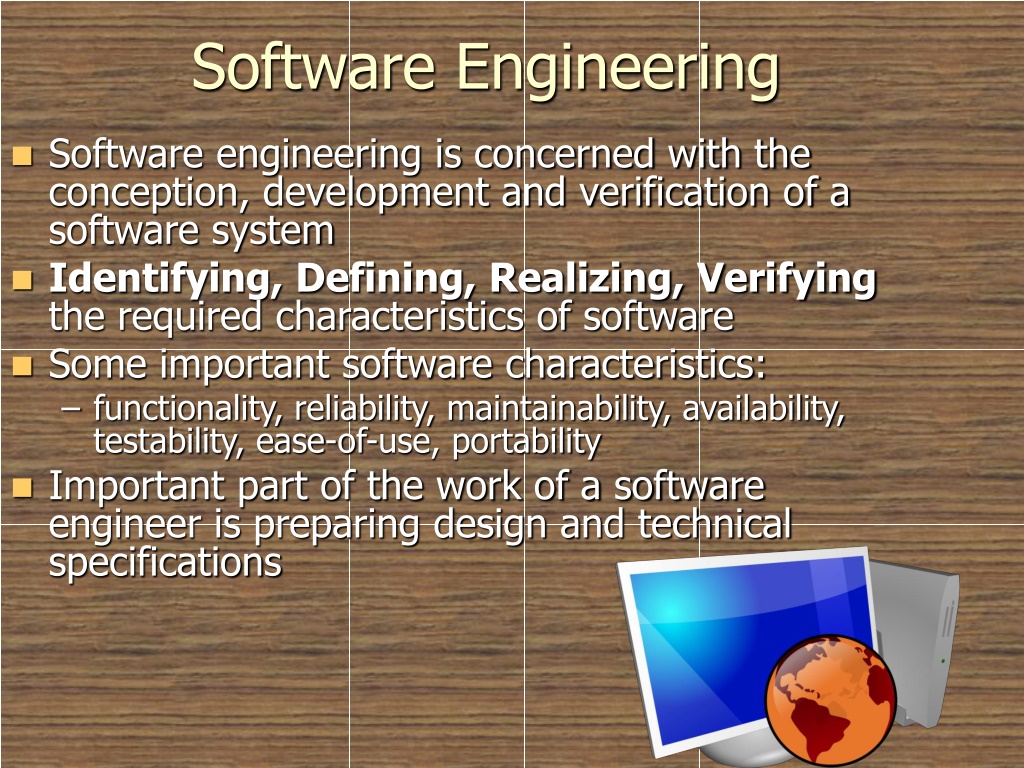 Software Engineering

Software engineering is concerned with the conception, development and verification of a software system

Identifying, Defining, Realizing, Verifying the required characteristics of software

Some important software characteristics:

– functionality, reliability, maintainability, availability, testability, ease-of-use, portability

Important part of the work of a software engineer is preparing design and technical specifications